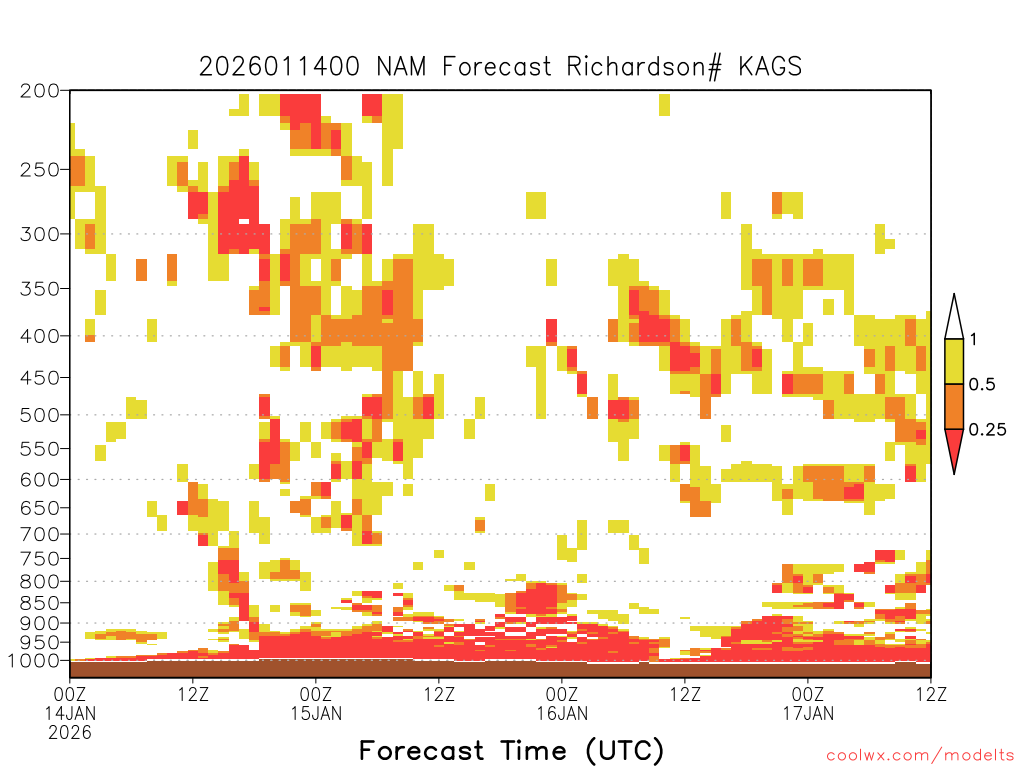 2026011400 NAM Forecast Richardson# KAGS

200
250
300
350
400
450
500
550
600
650
700
750
800
850
900
950
1000

1
0.5
0.25

00Z 14JAN 2026
12Z
00Z 15JAN
12Z
00Z 16JAN
12Z
00Z 17JAN
12Z

Forecast Time (UTC)

coolwx.com/modelts